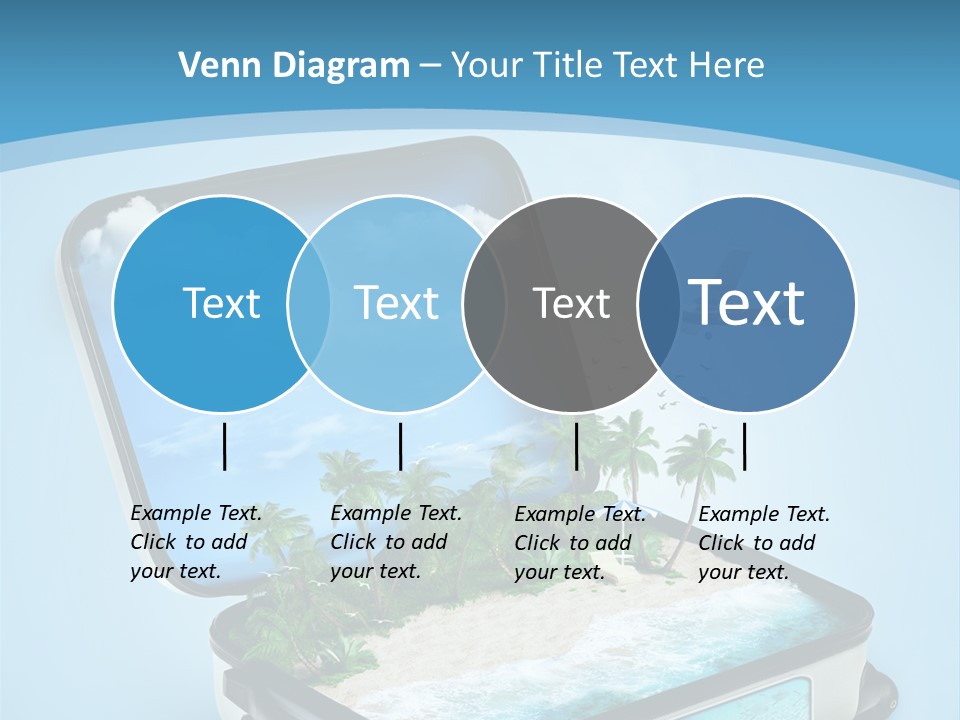 Venn Diagram – Your Title Text Here

Text

Text

Text

Text

Example Text. Click to add your text.

Example Text. Click to add your text.

Example Text. Click to add your text.

Example Text. Click to add your text.